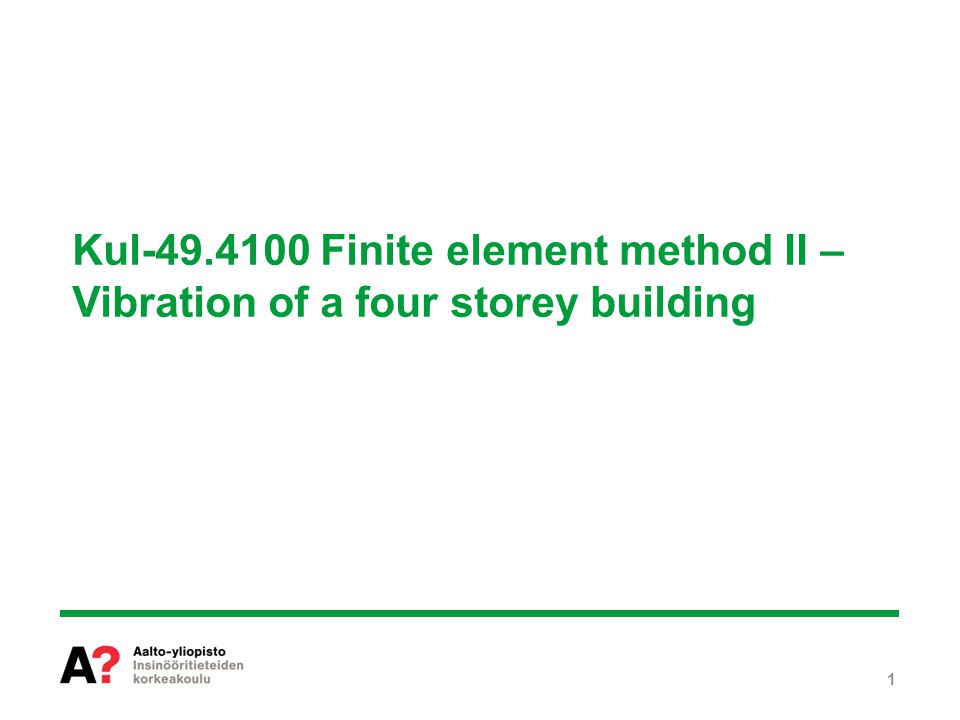 Kul-49.4100 Finite element method II – Vibration of a four storey building

A?

Aalto-yliopisto
Insinööritieteiden
korkeakoulu

1